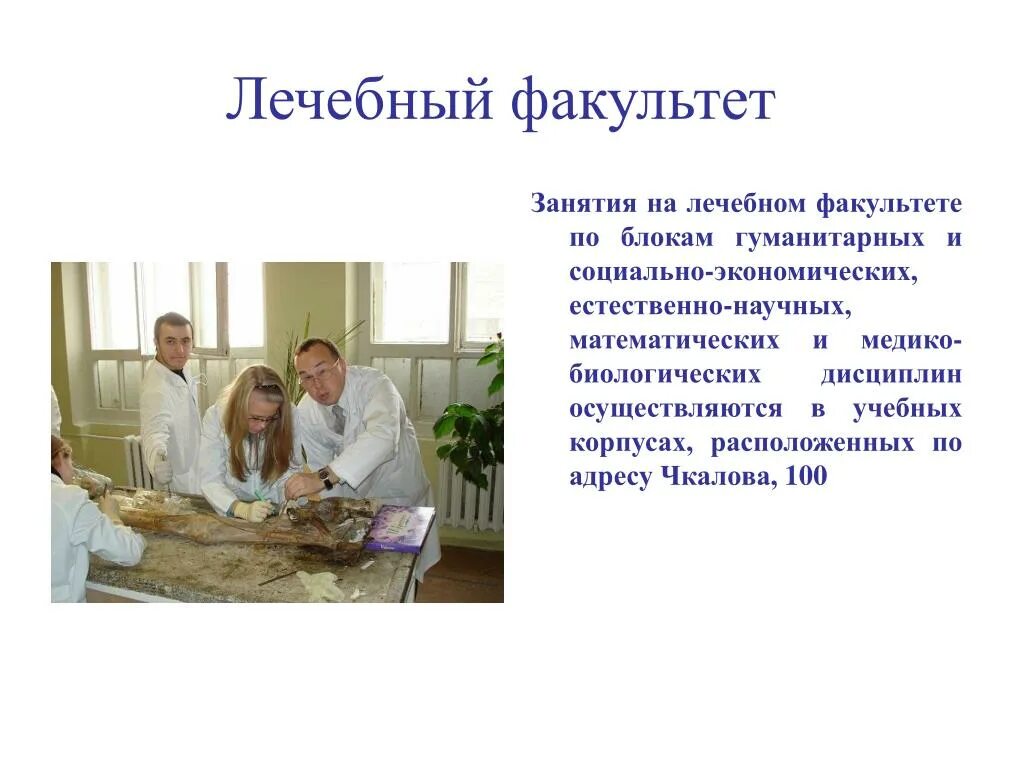 Лечебный факультет

Занятия на лечебном факультете по блокам гуманитарных и социально-экономических, естественно-научных, математических и медико-биологических дисциплин осуществляются в учебных корпусах, расположенных по адресу Чкалова, 100